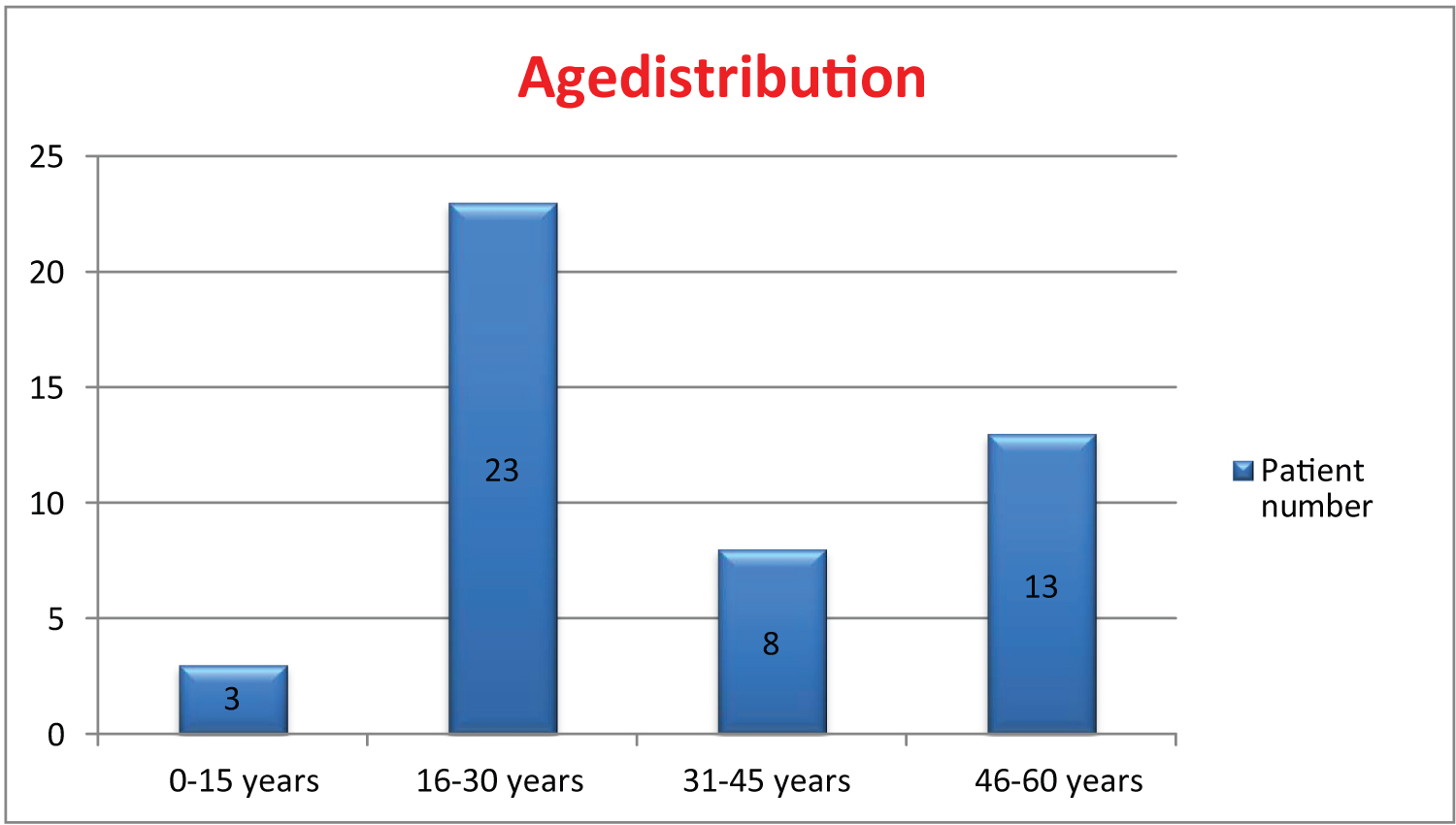 Agedistribution

25
20
15
10
5
0

3
23
8
13

0-15 years
16-30 years
31-45 years
46-60 years

Patient number